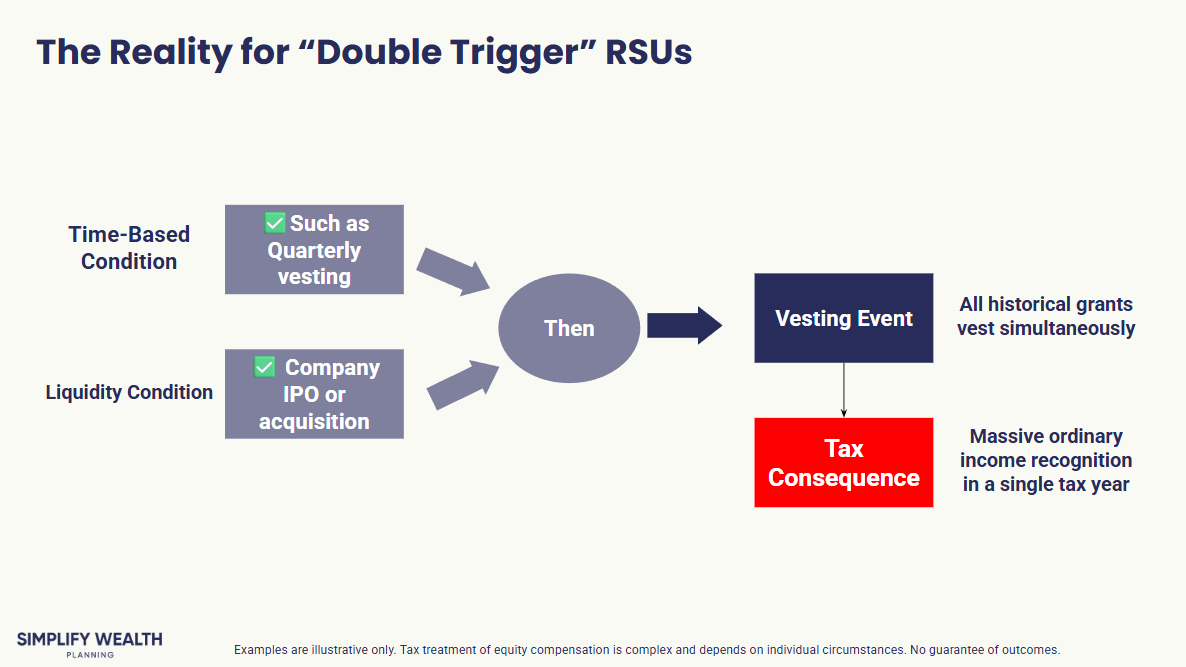 The Reality for “Double Trigger” RSUs

Time-Based Condition

✅ Such as Quarterly vesting

Liquidity Condition

✅ Company IPO or acquisition

Then

Vesting Event

All historical grants vest simultaneously

Tax Consequence

Massive ordinary income recognition in a single tax year

SIMPLIFY WEALTH
PLANNING

Examples are illustrative only. Tax treatment of equity compensation is complex and depends on individual circumstances. No guarantee of outcomes.